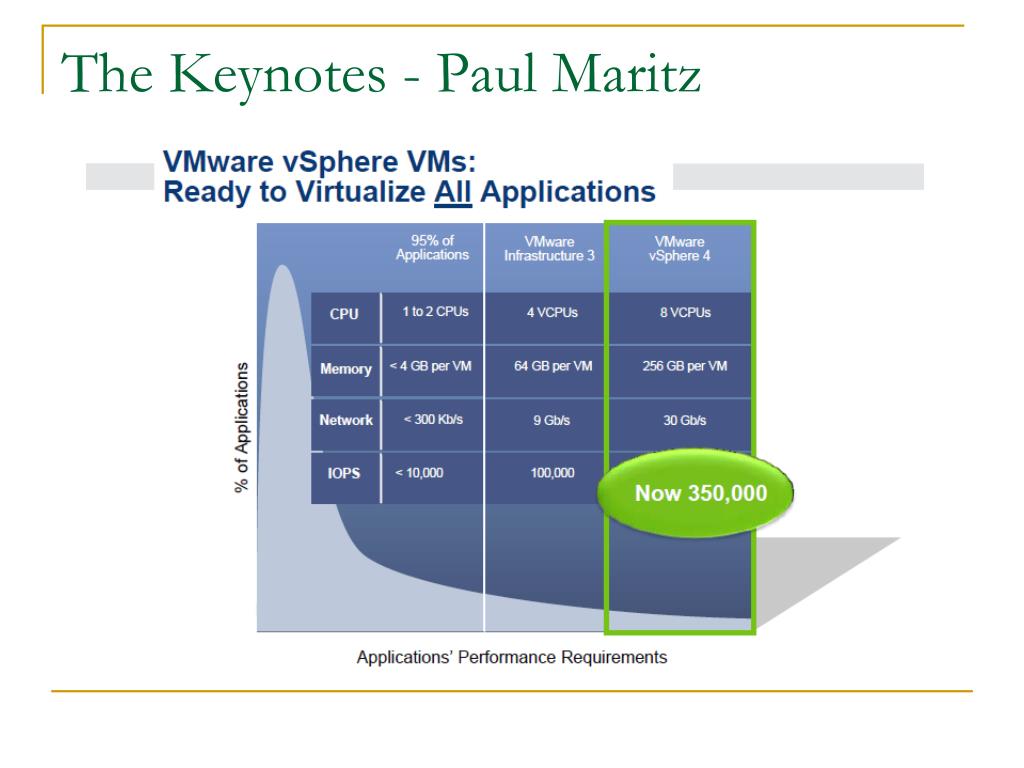 The Keynotes - Paul Maritz

VMware vSphere VMs:
Ready to Virtualize All Applications

% of Applications

| | 95% of Applications | VMware Infrastructure 3 | VMware vSphere 4 |
|---|---|---|---|
| CPU | 1 to 2 CPUs | 4 VCPUs | 8 VCPUs |
| Memory | < 4 GB per VM | 64 GB per VM | 256 GB per VM |
| Network | < 300 Kb/s | 9 Gb/s | 30 Gb/s |
| IOPS | < 10,000 | 100,000 | Now 350,000 |

Applications' Performance Requirements